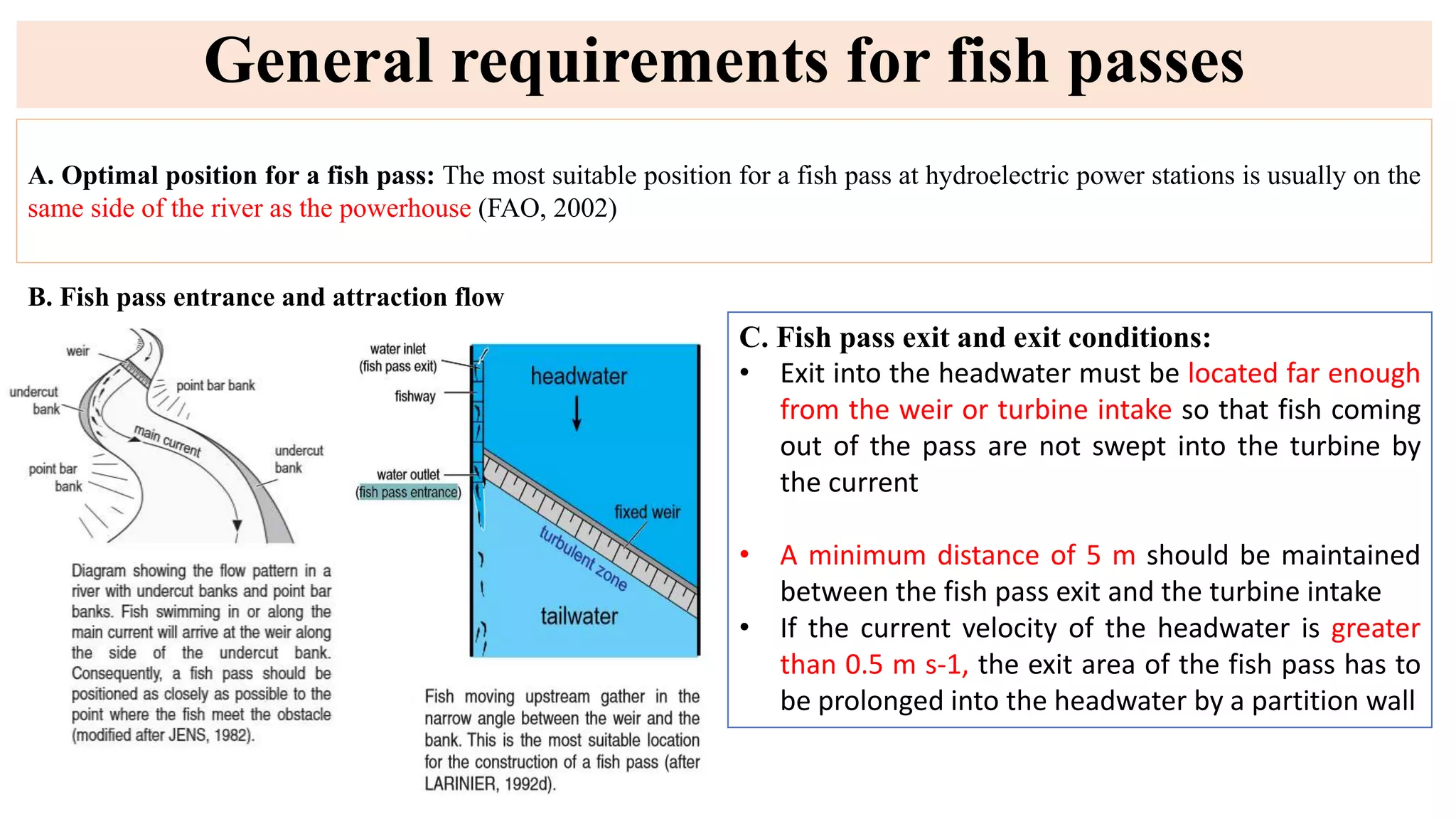 General requirements for fish passes

A. Optimal position for a fish pass: The most suitable position for a fish pass at hydroelectric power stations is usually on the same side of the river as the powerhouse (FAO, 2002)

B. Fish pass entrance and attraction flow

weir
undercut bank
point bar bank
main current
undercut bank
point bar bank

Diagram showing the flow pattern in a river with undercut banks and point bar banks. Fish swimming in or along the main current will arrive at the weir along the side of the undercut bank. Consequently, a fish pass should be positioned as closely as possible to the point where the fish meet the obstacle (modified after JENS, 1982).

water inlet (fish pass exit)
fishway
water outlet (fish pass entrance)
headwater
fixed weir
turbulent zone
tailwater

Fish moving upstream gather in the narrow angle between the weir and the bank. This is the most suitable location for the construction of a fish pass (after LARINIER, 1992d).

C. Fish pass exit and exit conditions:
• Exit into the headwater must be located far enough from the weir or turbine intake so that fish coming out of the pass are not swept into the turbine by the current

• A minimum distance of 5 m should be maintained between the fish pass exit and the turbine intake
• If the current velocity of the headwater is greater than 0.5 m s-1, the exit area of the fish pass has to be prolonged into the headwater by a partition wall